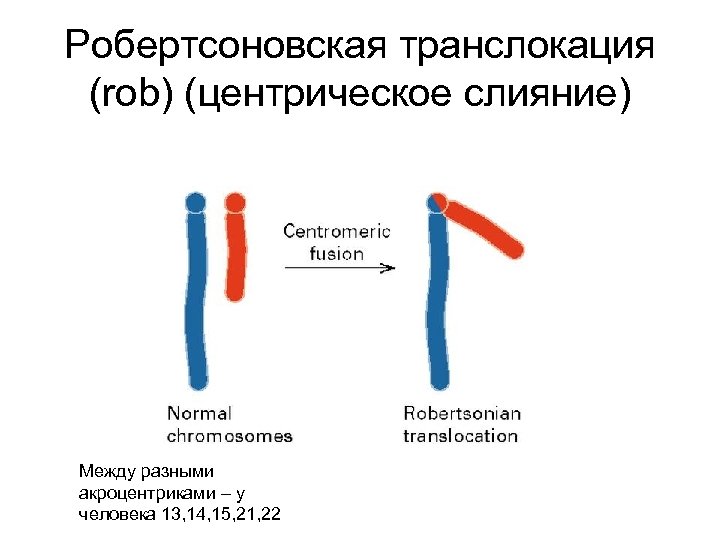 Робертсоновская транслокация (rob) (центрическое слияние)

Centromeric fusion

Normal chromosomes

Robertsonian translocation

Между разными акроцентриками – у человека 13,14,15,21,22